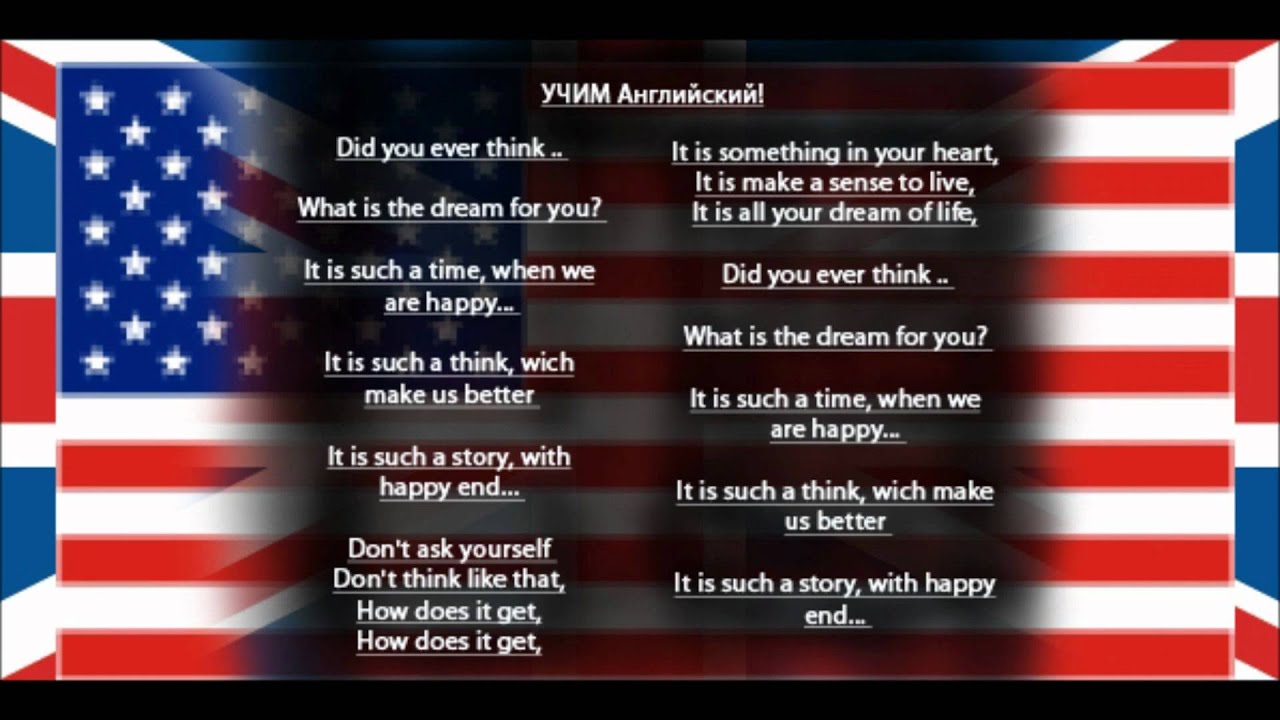 УЧИМ Английский!

Did you ever think ..

What is the dream for you?

It is such a time, when we are happy...

It is such a think, wich make us better

It is such a story, with happy end...

Don't ask yourself
Don't think like that,
How does it get,
How does it get,

It is something in your heart,
It is make a sense to live,
It is all your dream of life,

Did you ever think ..

What is the dream for you?

It is such a time, when we are happy...

It is such a think, wich make us better

It is such a story, with happy end...